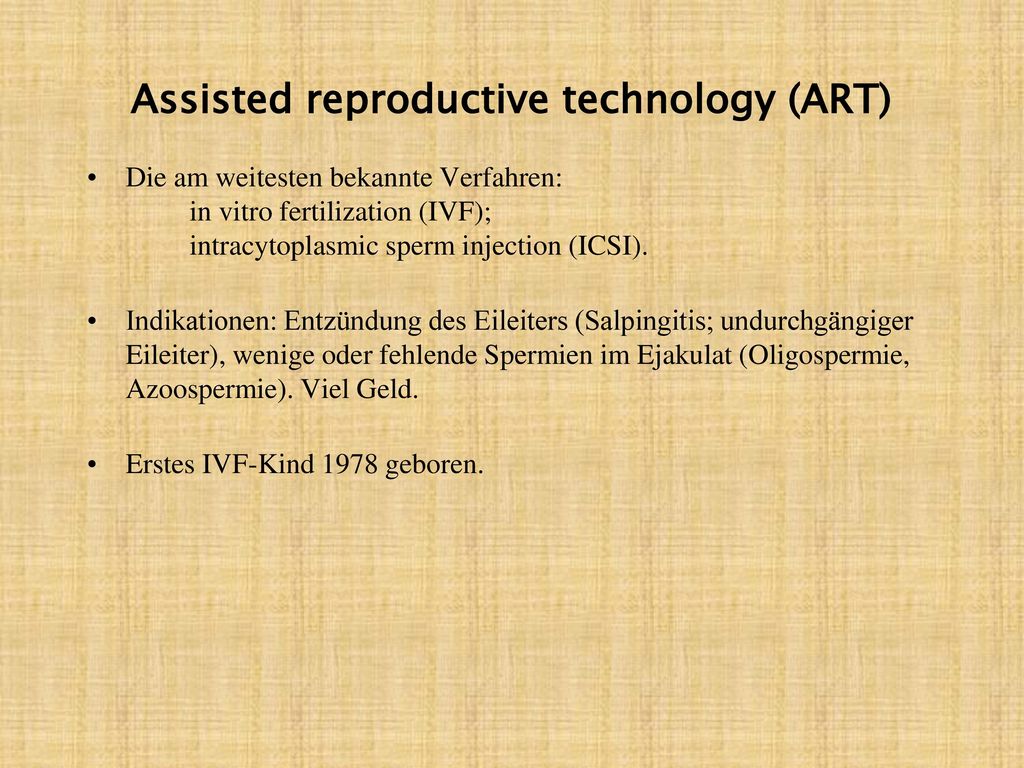 Assisted reproductive technology (ART)

• Die am weitesten bekannte Verfahren:
in vitro fertilization (IVF);
intracytoplasmic sperm injection (ICSI).

• Indikationen: Entzündung des Eileiters (Salpingitis; undurchgängiger Eileiter), wenige oder fehlende Spermien im Ejakulat (Oligospermie, Azoospermie). Viel Geld.

• Erstes IVF-Kind 1978 geboren.